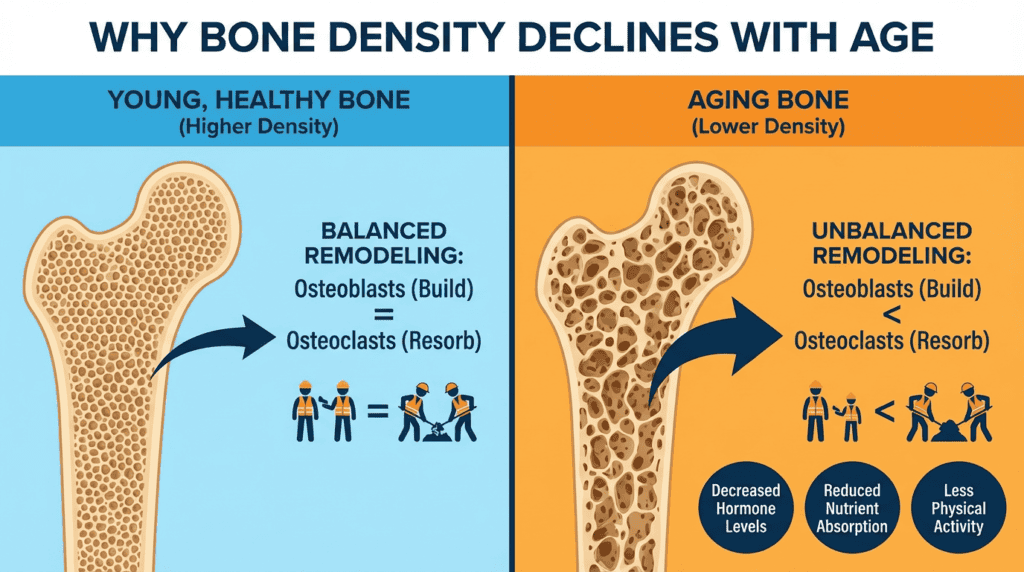 WHY BONE DENSITY DECLINES WITH AGE

YOUNG, HEALTHY BONE
(Higher Density)

BALANCED REMODELING:
Osteoblasts (Build)
=
Osteoclasts (Resorb)

=

AGING BONE
(Lower Density)

UNBALANCED REMODELING:
Osteoblasts (Build)
<
Osteoclasts (Resorb)

<

Decreased Hormone Levels

Reduced Nutrient Absorption

Less Physical Activity